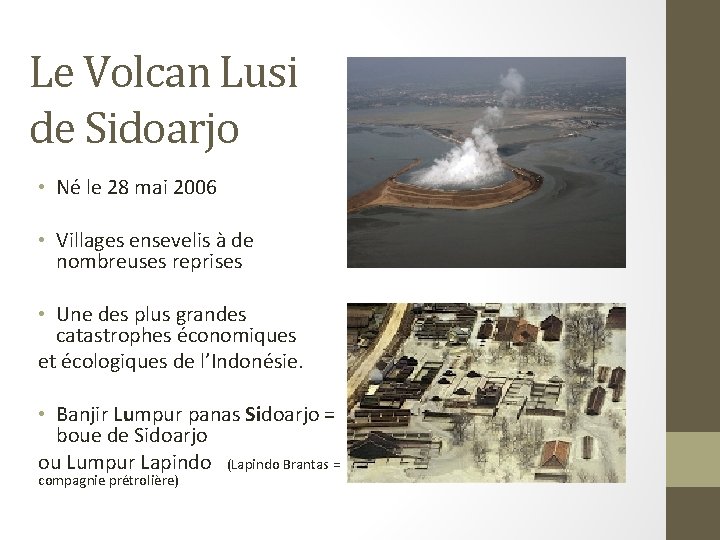 Le Volcan Lusi de Sidoarjo

• Né le 28 mai 2006

• Villages ensevelis à de nombreuses reprises

• Une des plus grandes catastrophes économiques
et écologiques de l'Indonésie.

• Banjir Lumpur panas Sidoarjo = boue de Sidoarjo
ou Lumpur Lapindo (Lapindo Brantas = compagnie prétrolière)